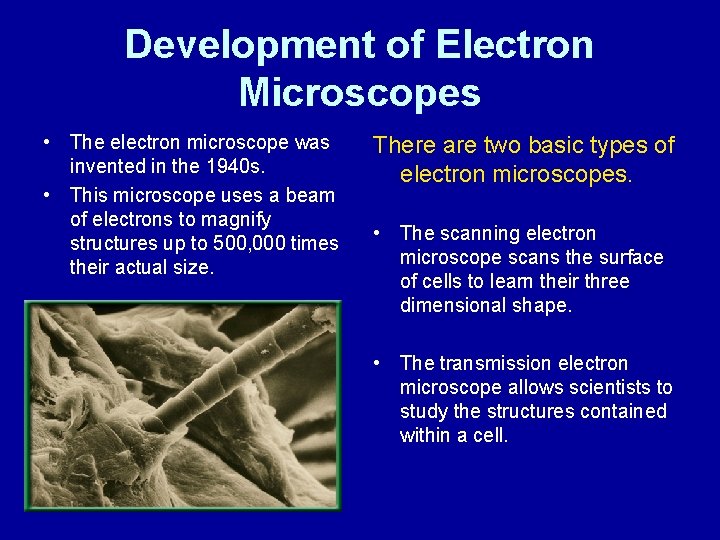 Development of Electron Microscopes

• The electron microscope was invented in the 1940s.
• This microscope uses a beam of electrons to magnify structures up to 500,000 times their actual size.

There are two basic types of electron microscopes.

• The scanning electron microscope scans the surface of cells to learn their three dimensional shape.

• The transmission electron microscope allows scientists to study the structures contained within a cell.